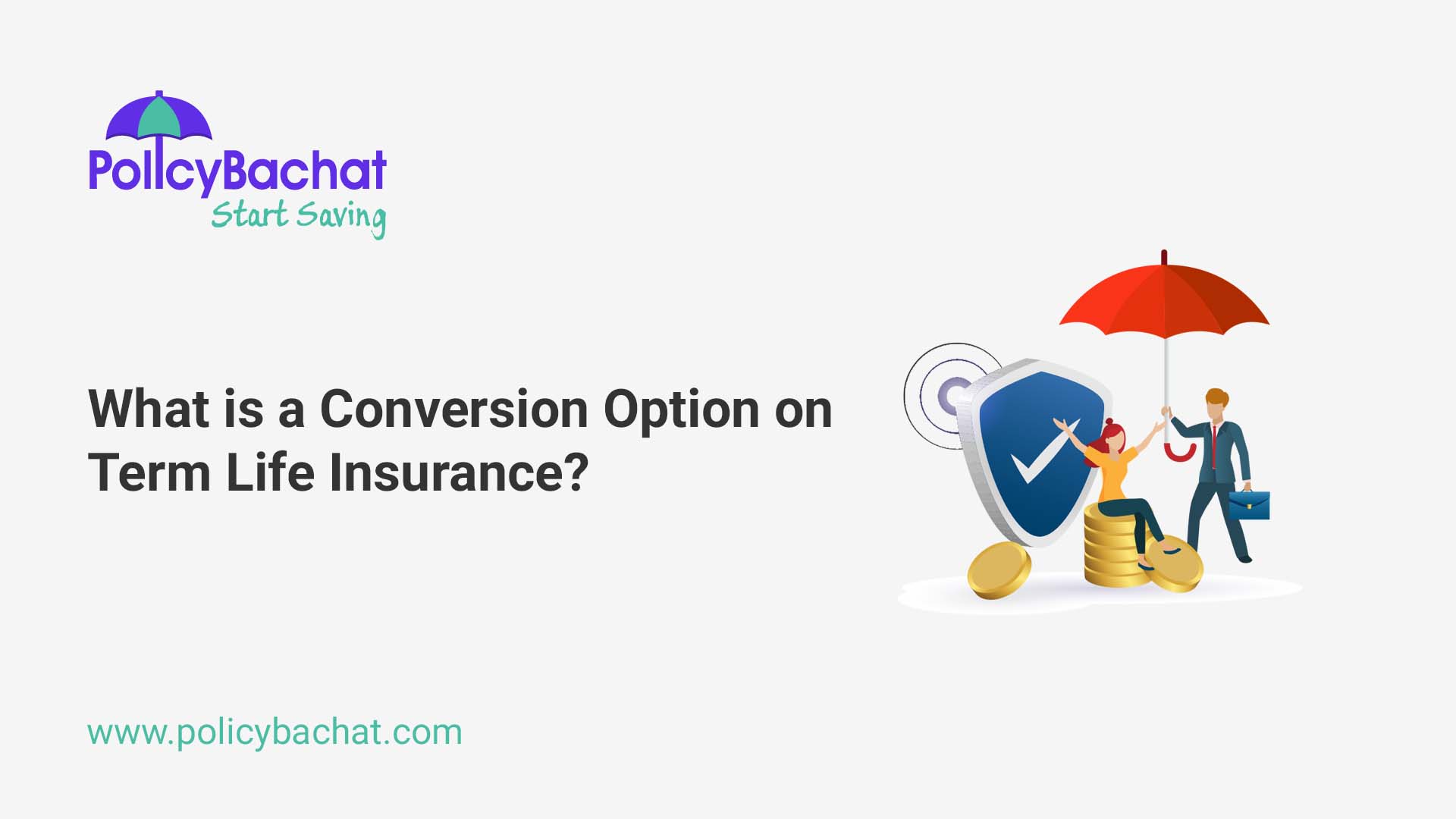 PolicyBachat
Start Saving

What is a Conversion Option on Term Life Insurance?

www.policybachat.com